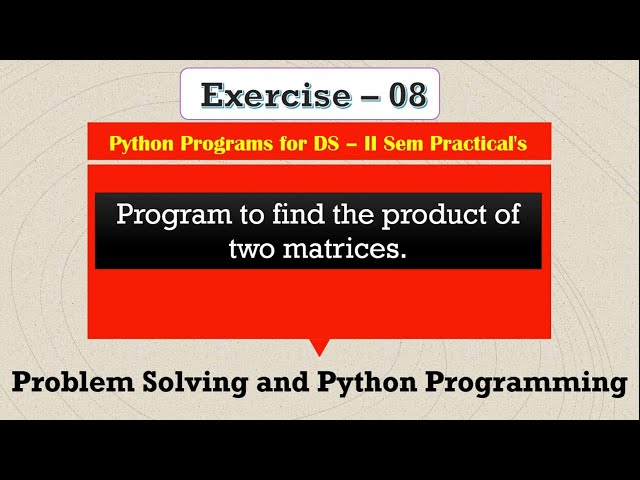 Exercise – 08

Python Programs for DS – II Sem Practical's

Program to find the product of two matrices.

Problem Solving and Python Programming